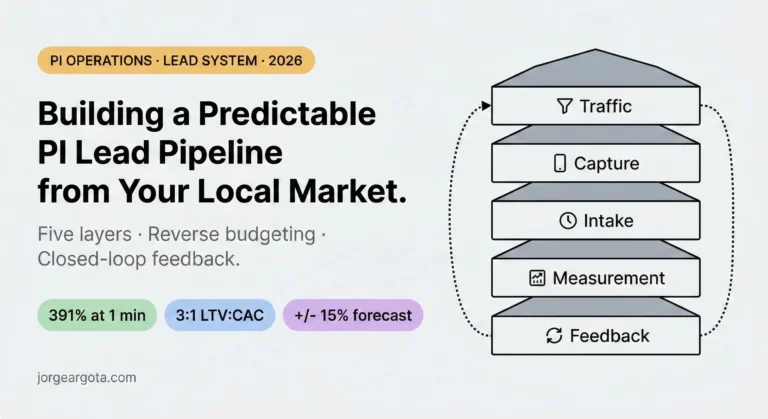 PI OPERATIONS · LEAD SYSTEM · 2026

Building a Predictable PI Lead Pipeline from Your Local Market.

Five layers · Reverse budgeting · Closed-loop feedback.

391% at 1 min

3:1 LTV:CAC

+/- 15% forecast

jorgeargota.com

Traffic

Capture

Intake

Measurement

Feedback